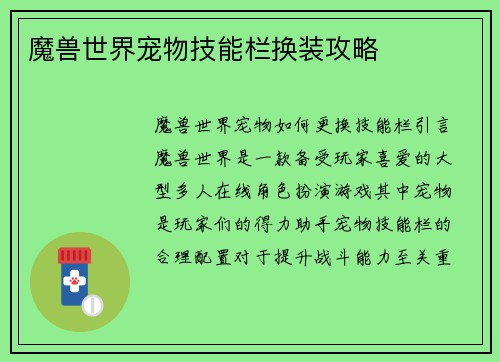 魔兽世界宠物技能栏换装攻略

魔兽世界宠物如何更换技能栏引言魔兽世界是一款备受玩家喜爱的大型多人在线角色扮演游戏其中宠物是玩家们的得力助手宠物技能栏的合理配置对于提升战斗能力至关重